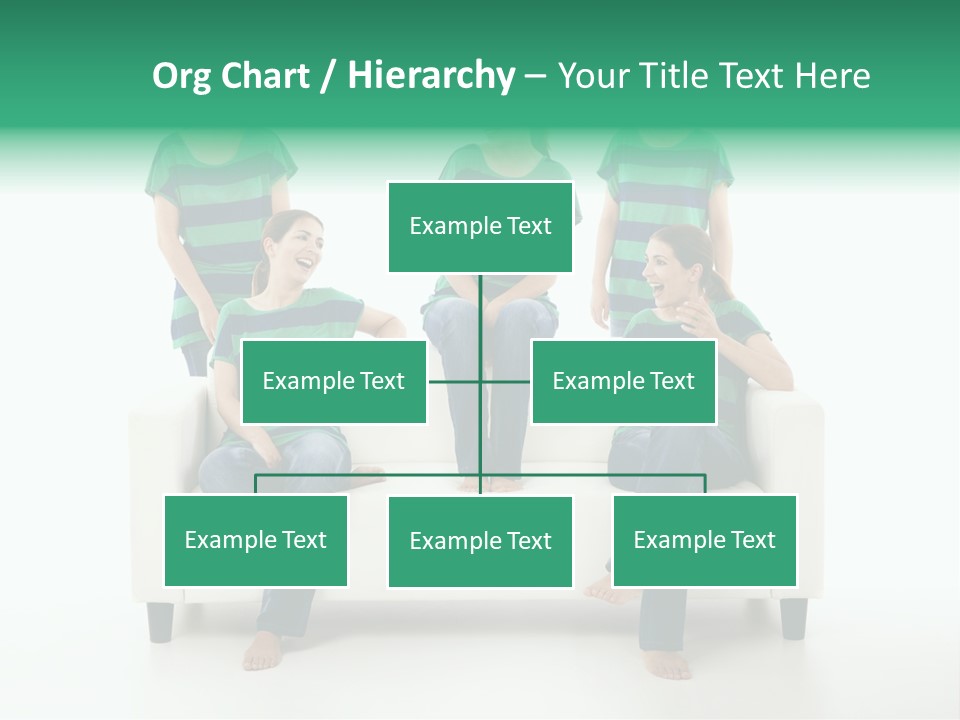 Org Chart / Hierarchy – Your Title Text Here

Example Text

Example Text

Example Text

Example Text

Example Text

Example Text